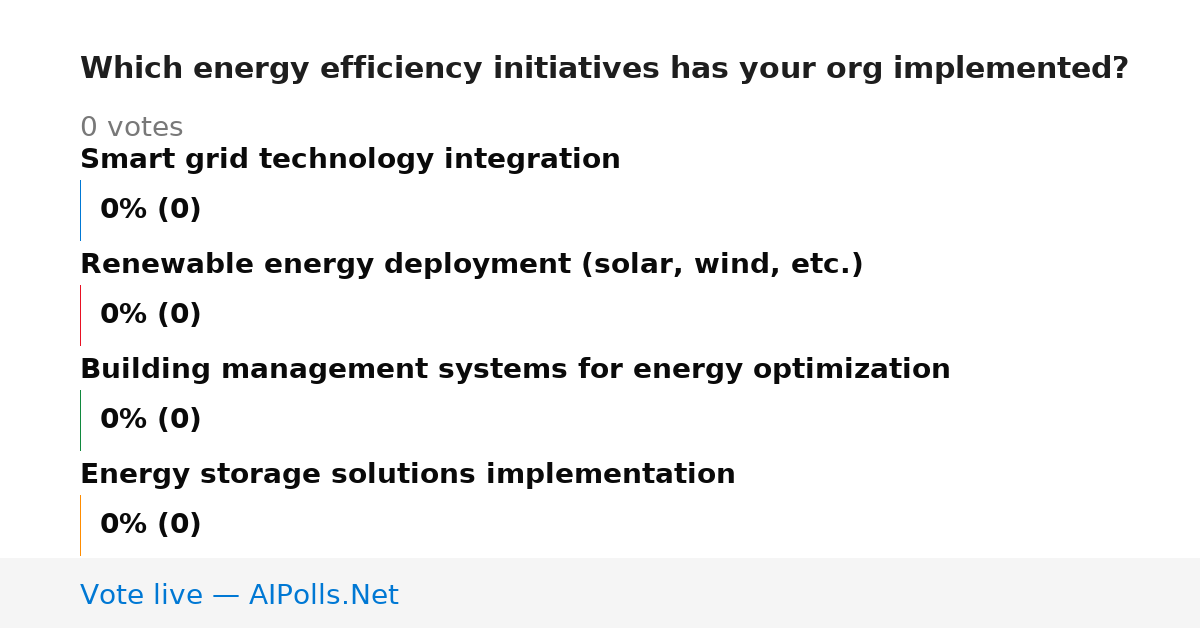 Which energy efficiency initiatives has your org implemented?

0 votes

Smart grid technology integration

0% (0)

Renewable energy deployment (solar, wind, etc.)

0% (0)

Building management systems for energy optimization

0% (0)

Energy storage solutions implementation

0% (0)

Vote live — AIPolls.Net